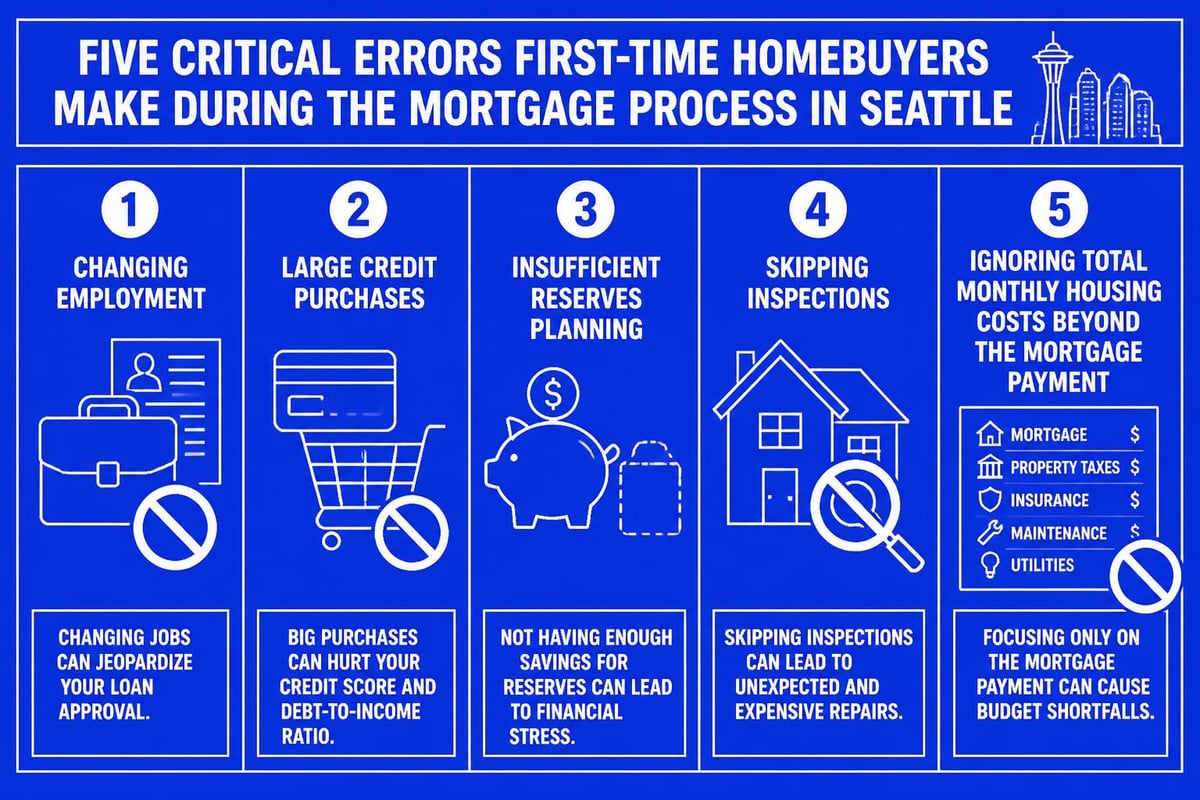 FIVE CRITICAL ERRORS FIRST-TIME HOMEBUYERS MAKE DURING THE MORTGAGE PROCESS IN SEATTLE

1

CHANGING EMPLOYMENT

CHANGING JOBS CAN JEOPARDIZE YOUR LOAN APPROVAL.

2

LARGE CREDIT PURCHASES

BIG PURCHASES CAN HURT YOUR CREDIT SCORE AND DEBT-TO-INCOME RATIO.

3

INSUFFICIENT RESERVES PLANNING

$

NOT HAVING ENOUGH SAVINGS FOR RESERVES CAN LEAD TO FINANCIAL STRESS.

4

SKIPPING INSPECTIONS

SKIPPING INSPECTIONS CAN LEAD TO UNEXPECTED AND EXPENSIVE REPAIRS.

5

IGNORING TOTAL MONTHLY HOUSING COSTS BEYOND THE MORTGAGE PAYMENT

MORTGAGE $
PROPERTY TAXES $
INSURANCE $
MAINTENANCE $
UTILITIES

FOCUSING ONLY ON THE MORTGAGE PAYMENT CAN CAUSE BUDGET SHORTFALLS.